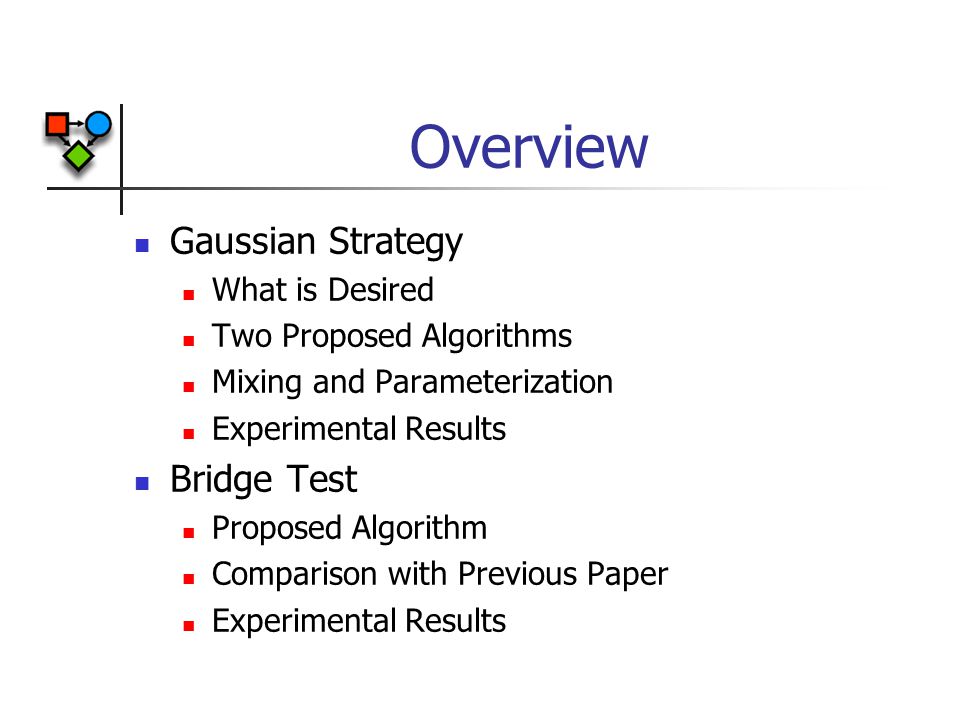 Overview

- Gaussian Strategy
  - What is Desired
  - Two Proposed Algorithms
  - Mixing and Parameterization
  - Experimental Results
- Bridge Test
  - Proposed Algorithm
  - Comparison with Previous Paper
  - Experimental Results